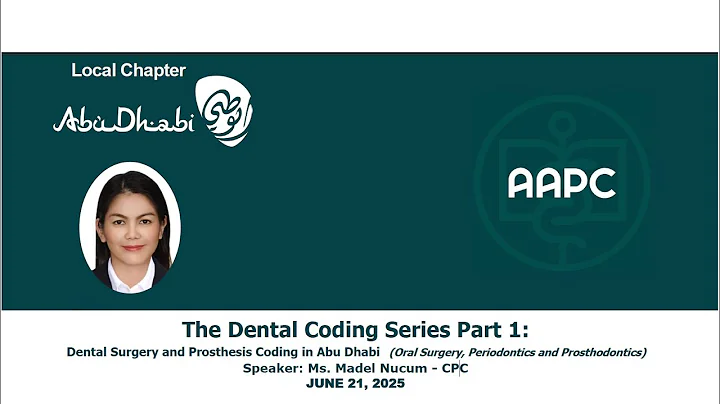 Local Chapter
AbuDhabi

AAPC

The Dental Coding Series Part 1:
Dental Surgery and Prosthesis Coding in Abu Dhabi (Oral Surgery, Periodontics and Prosthodontics)
Speaker: Ms. Madel Nucum - CPC
JUNE 21, 2025